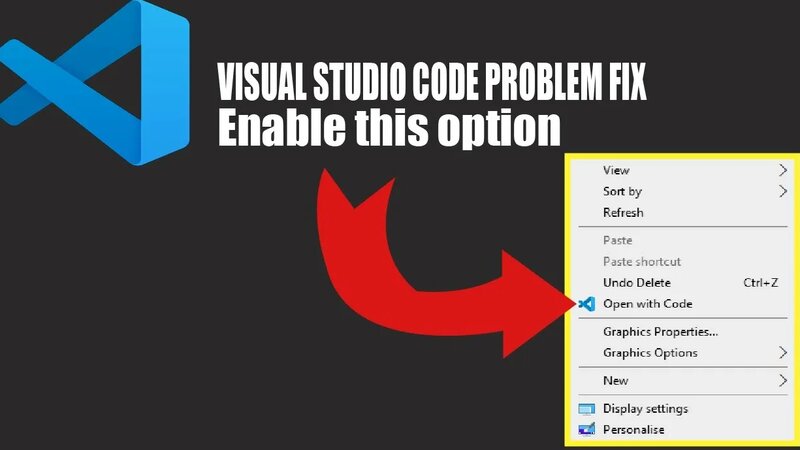 VISUAL STUDIO CODE PROBLEM FIX
Enable this option

View
Sort by
Refresh
Paste
Paste shortcut
Undo Delete Ctrl+Z
Open with Code
Graphics Properties...
Graphics Options
New
Display settings
Personalise